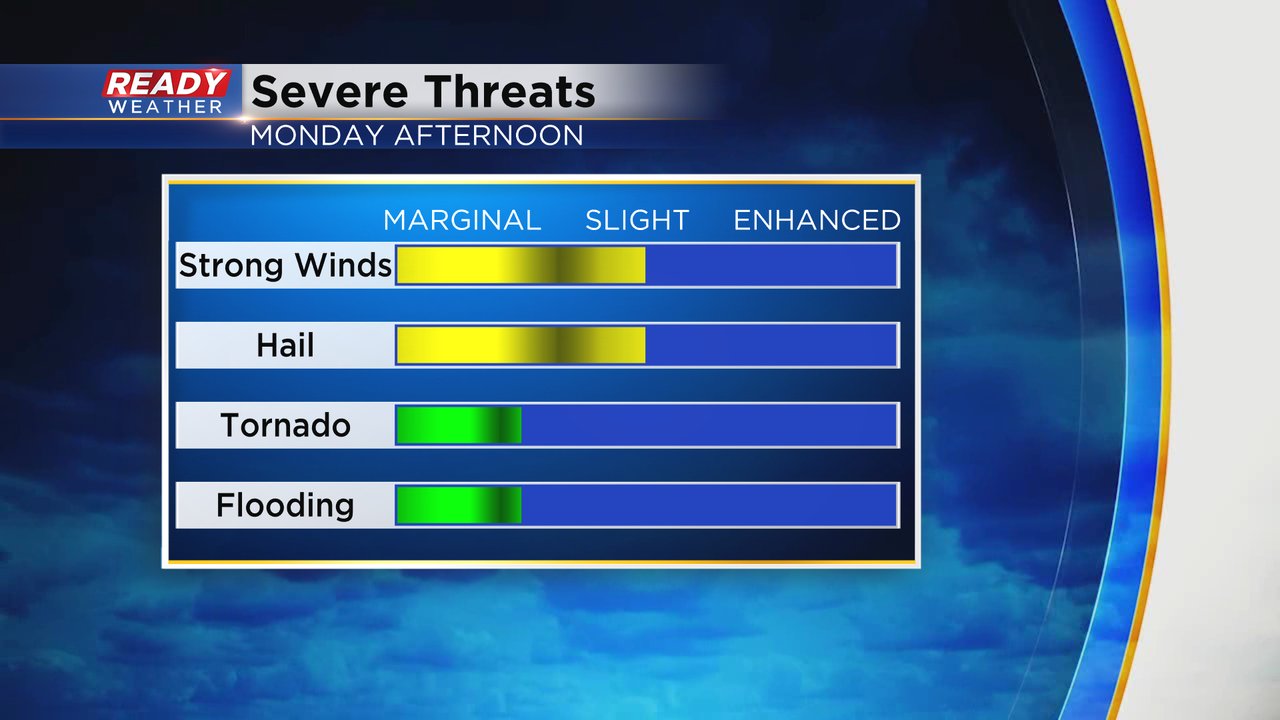 READY WEATHER
Severe Threats
MONDAY AFTERNOON

MARGINAL SLIGHT ENHANCED

Strong Winds

Hail

Tornado

Flooding